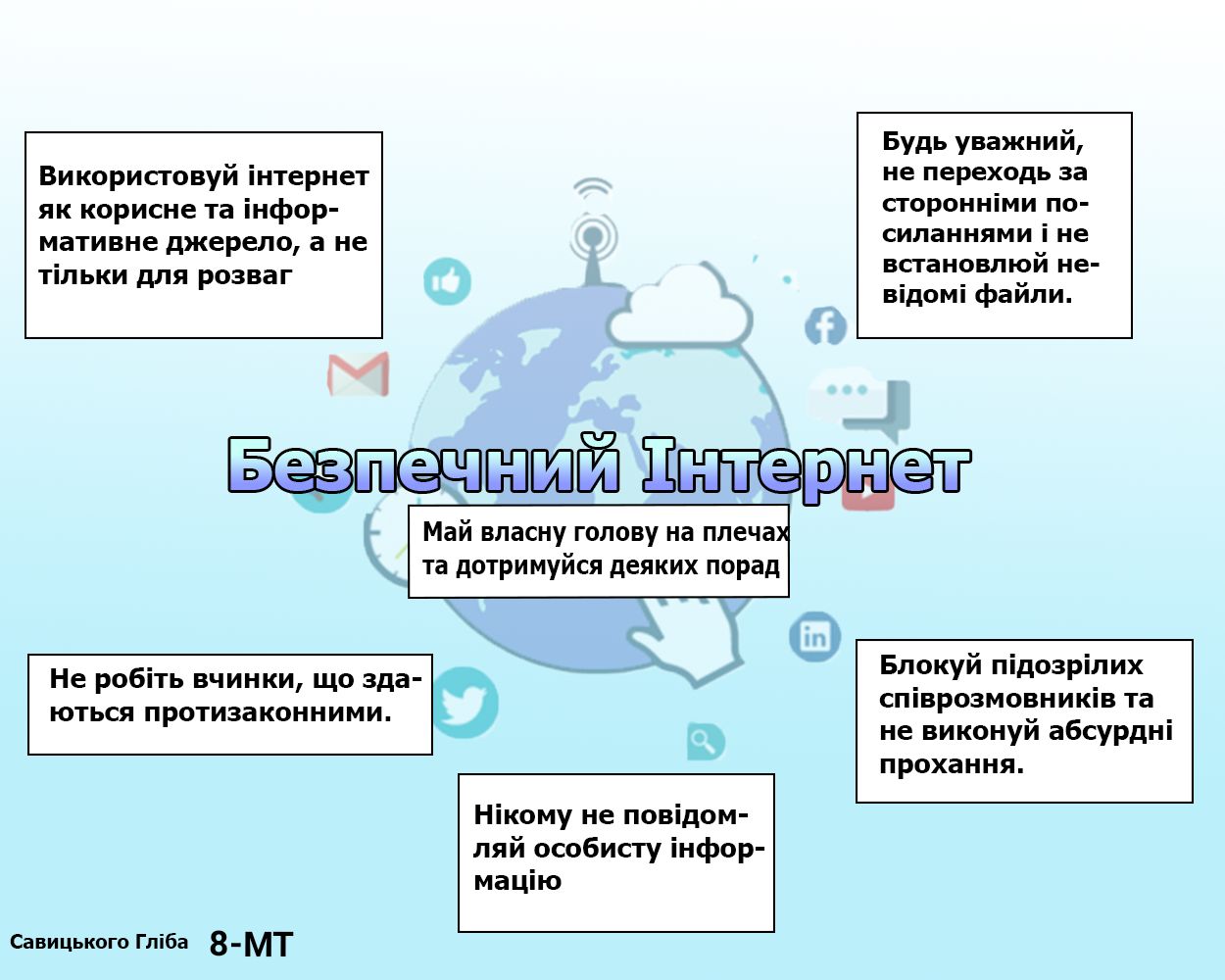 Використовуй інтернет як корисне та інформативне джерело, а не тільки для розваг

Будь уважний, не переходь за сторонніми посиланнями і не встановлюй невідомі файли.

Безпечний Інтернет

Май власну голову на плечах та дотримуйся деяких порад

Не робіть вчинки, що здаються протизаконними.

Блокуй підозрілих співрозмовників та не виконуй абсурдні прохання.

Нікому не повідомляй особисту інформацію

Савицького Гліба 8-МТ